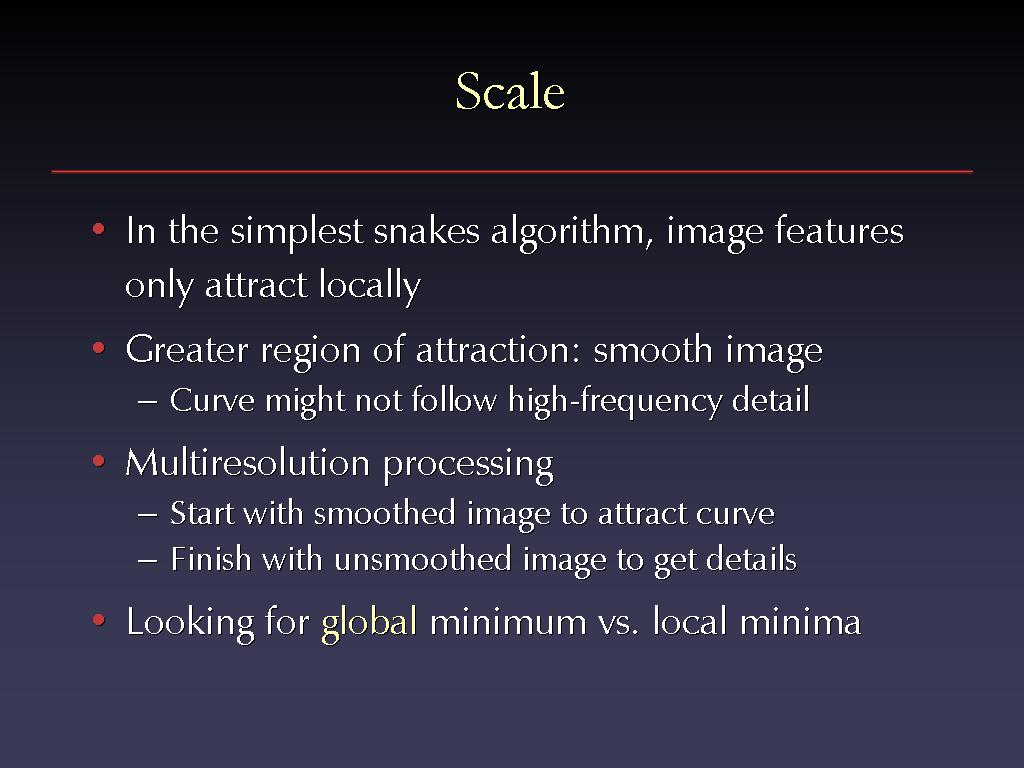 Scale

• In the simplest snakes algorithm, image features only attract locally

• Greater region of attraction: smooth image
 – Curve might not follow high-frequency detail

• Multiresolution processing
 – Start with smoothed image to attract curve
 – Finish with unsmoothed image to get details

• Looking for global minimum vs. local minima